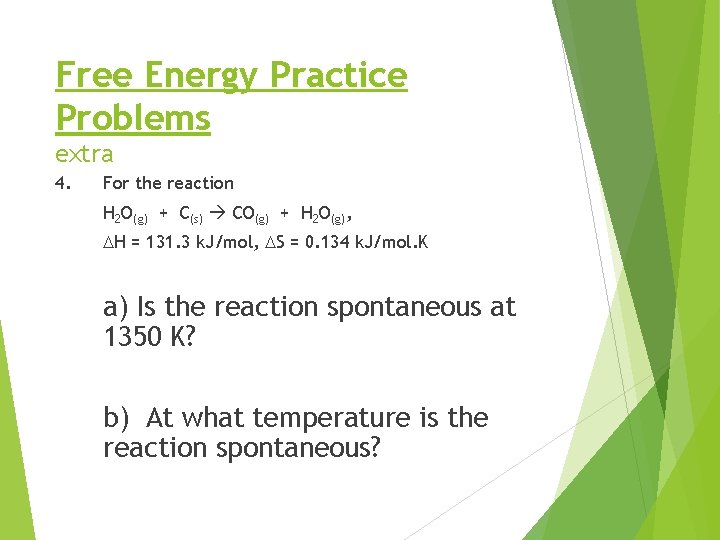 Free Energy Practice Problems
extra

4. For the reaction

$H_2O_{(g)} + C_{(s)} \rightarrow CO_{(g)} + H_2O_{(g)}$,

$\Delta H = 131.3$ kJ/mol, $\Delta S = 0.134$ kJ/mol.K

a) Is the reaction spontaneous at 1350 K?

b) At what temperature is the reaction spontaneous?